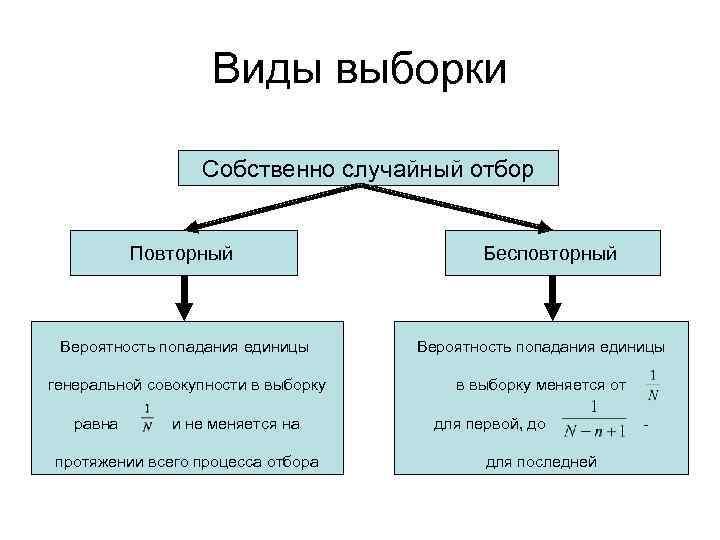 Виды выборки

Собственно случайный отбор

Повторный

Бесповторный

Вероятность попадания единицы генеральной совокупности в выборку равна $\frac{1}{N}$ и не меняется на протяжении всего процесса отбора

Вероятность попадания единицы в выборку меняется от $\frac{1}{N}$ для первой, до $\frac{1}{N-n+1}$ - для последней